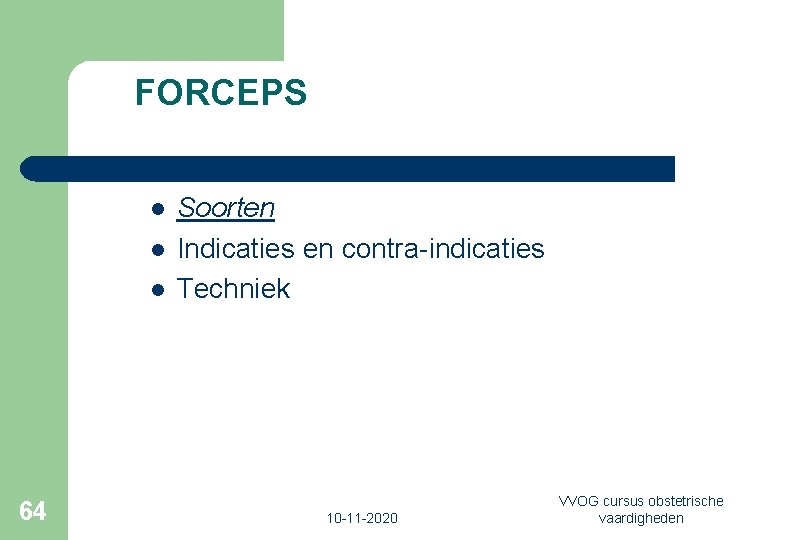 FORCEPS

• Soorten
• Indicaties en contra-indicaties
• Techniek

64

10-11-2020

VVOG cursus obstetrische vaardigheden